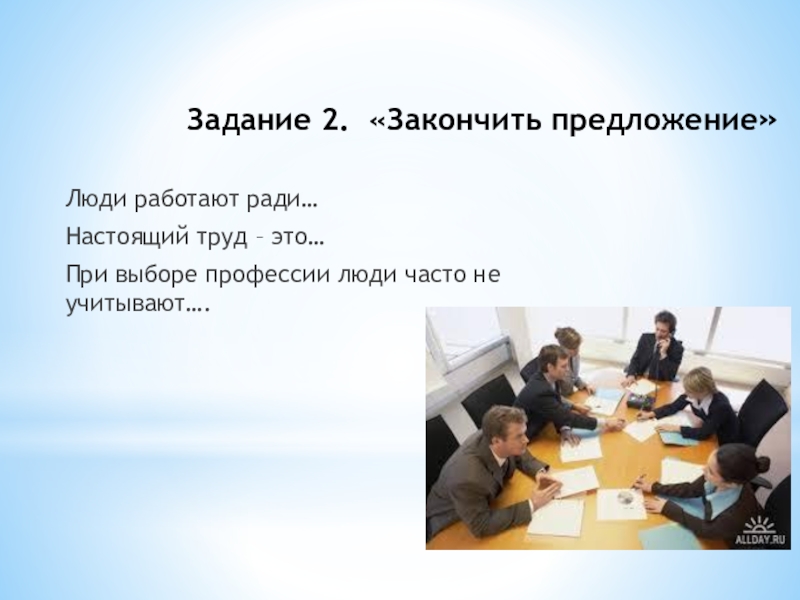 Задание 2. «Закончить предложение»

Люди работают ради…

Настоящий труд – это…

При выборе профессии люди часто не учитывают….

ALLDAY.RU